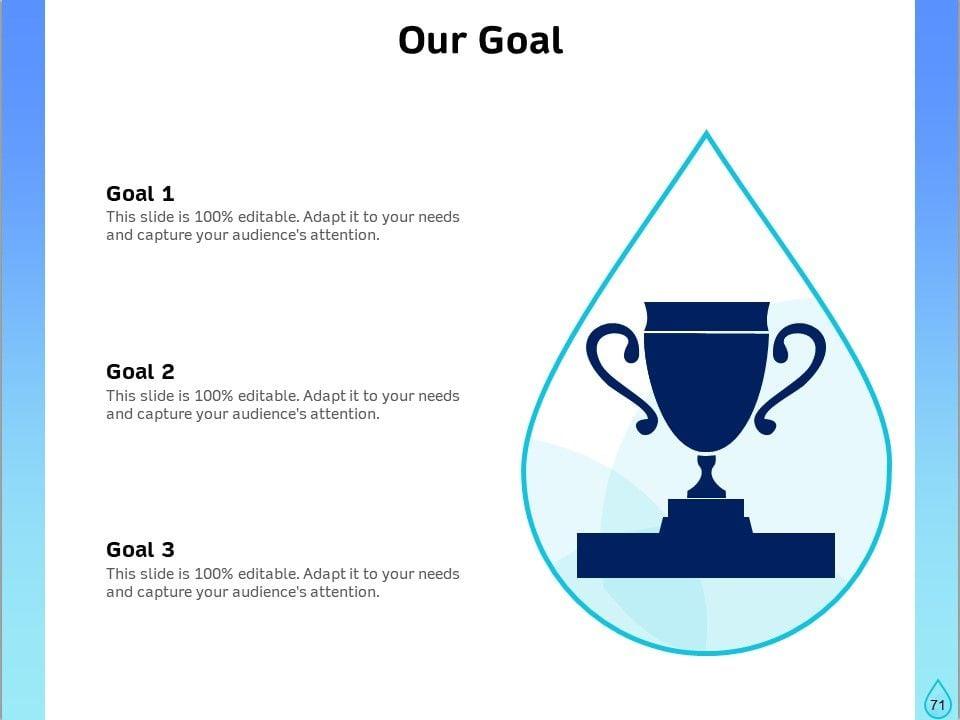 Our Goal

Goal 1
This slide is 100% editable. Adapt it to your needs and capture your audience's attention.

Goal 2
This slide is 100% editable. Adapt it to your needs and capture your audience's attention.

Goal 3
This slide is 100% editable. Adapt it to your needs and capture your audience's attention.

71